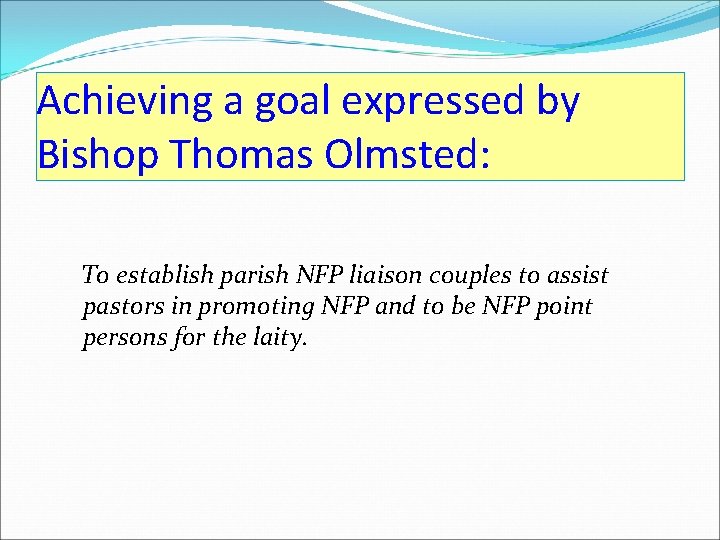 Achieving a goal expressed by Bishop Thomas Olmsted:

To establish parish NFP liaison couples to assist pastors in promoting NFP and to be NFP point persons for the laity.